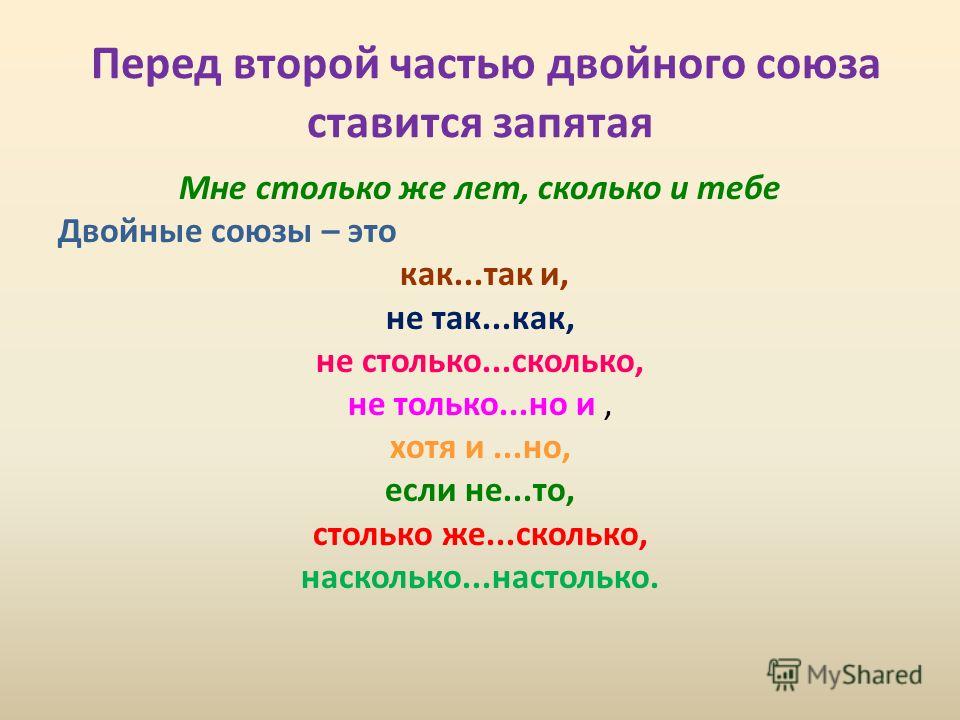 Перед второй частью двойного союза ставится запятая

Мне столько же лет, сколько и тебе

Двойные союзы – это

как...так и,

не так...как,

не столько...сколько,

не только...но и ,

хотя и ...но,

если не...то,

столько же...сколько,

насколько...настолько.

MyShared